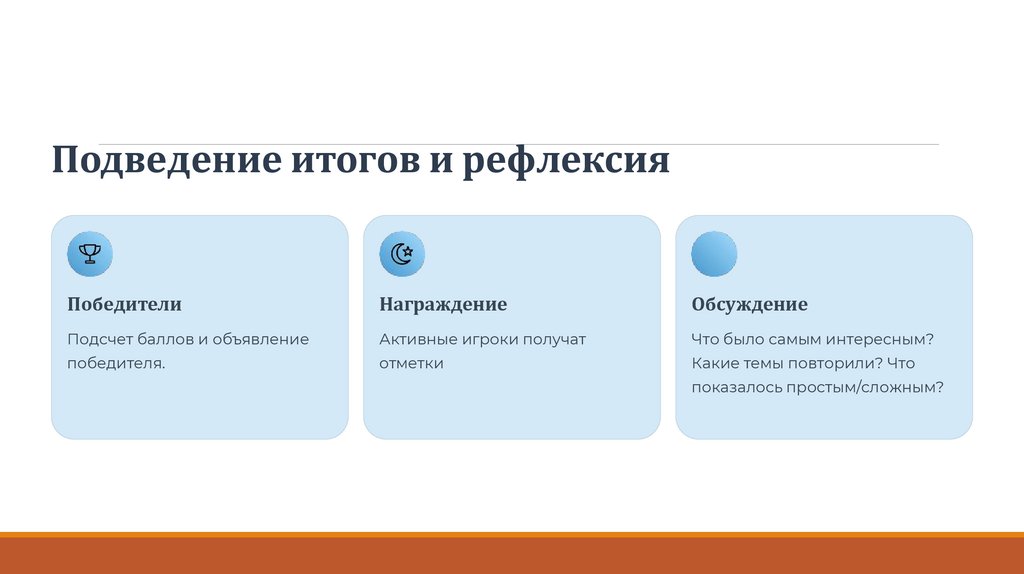 Подведение итогов и рефлексия

Победители

Подсчет баллов и объявление победителя.

Награждение

Активные игроки получат отметки

Обсуждение

Что было самым интересным? Какие темы повторили? Что показалось простым/сложным?